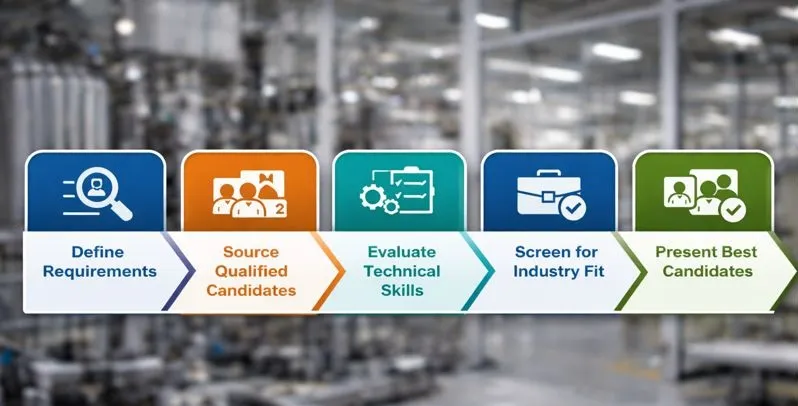 2

Define Requirements

Source Qualified Candidates

Evaluate Technical Skills

Screen for Industry Fit

Present Best Candidates